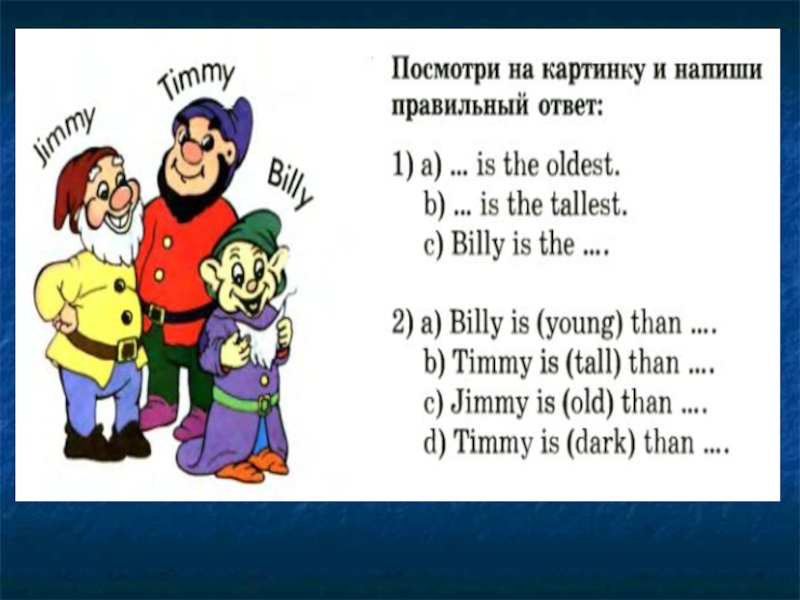 Jimmy
Timmy
Billy

Посмотри на картинку и напиши правильный ответ:

1) a) ... is the oldest.
b) ... is the tallest.
c) Billy is the ....

2) a) Billy is (young) than ....
b) Timmy is (tall) than ....
c) Jimmy is (old) than ....
d) Timmy is (dark) than ....